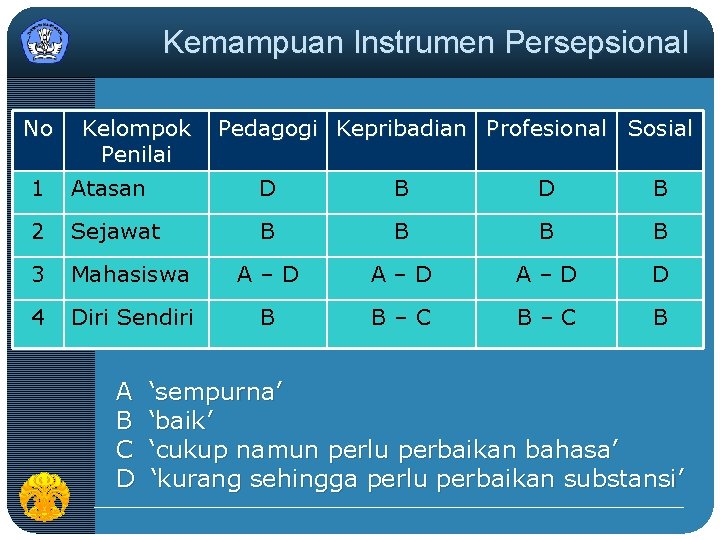 Kemampuan Instrumen Persepsional

| No | Kelompok Penilai | Pedagogi | Kepribadian | Profesional | Sosial |
|---|---|---|---|---|---|
| 1 | Atasan | D | B | D | B |
| 2 | Sejawat | B | B | B | B |
| 3 | Mahasiswa | A – D | A – D | A – D | D |
| 4 | Diri Sendiri | B | B – C | B – C | B |

A ‘sempurna’
B ‘baik’
C ‘cukup namun perlu perbaikan bahasa’
D ‘kurang sehingga perlu perbaikan substansi’